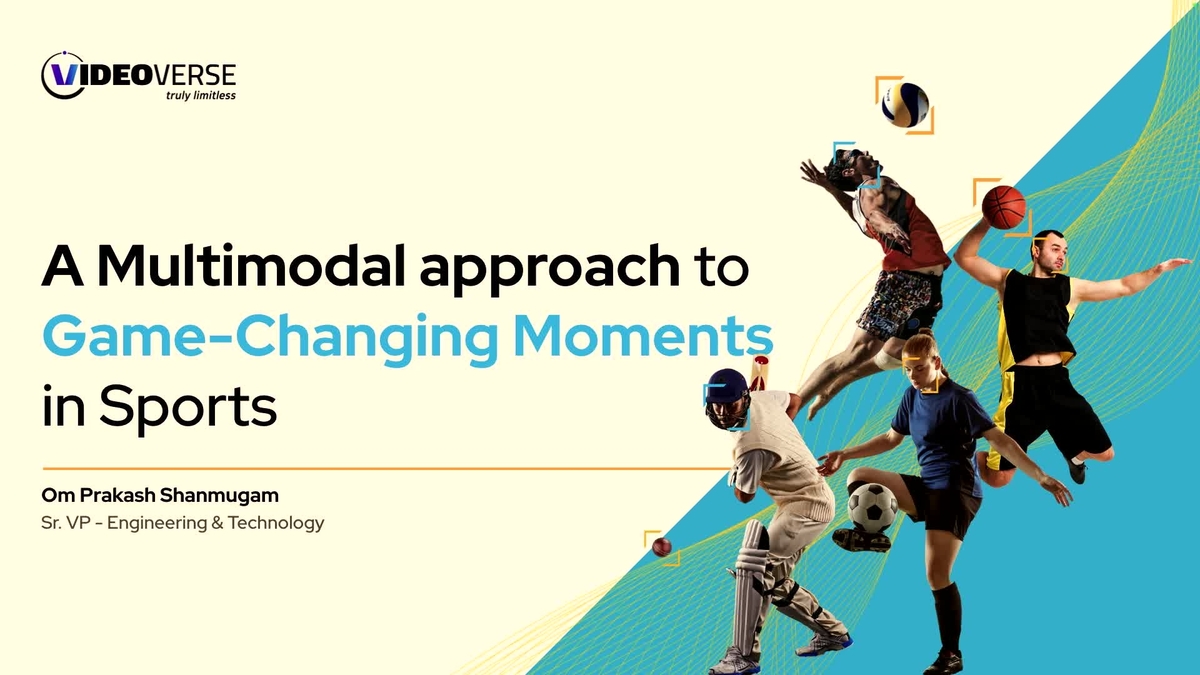 VIDEOVERSE
truly limitless

A Multimodal approach to Game-Changing Moments in Sports

Om Prakash Shanmugam
Sr. VP - Engineering & Technology